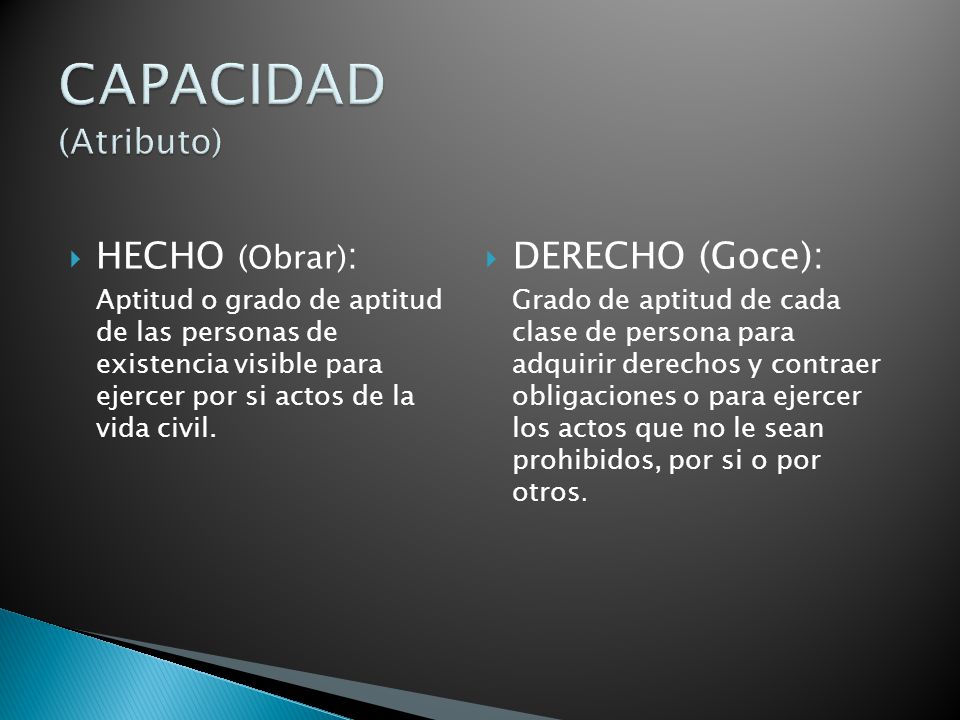 CAPACIDAD
(Atributo)

HECHO (Obrar):

Aptitud o grado de aptitud de las personas de existencia visible para ejercer por si actos de la vida civil.

DERECHO (Goce):

Grado de aptitud de cada clase de persona para adquirir derechos y contraer obligaciones o para ejercer los actos que no le sean prohibidos, por si o por otros.